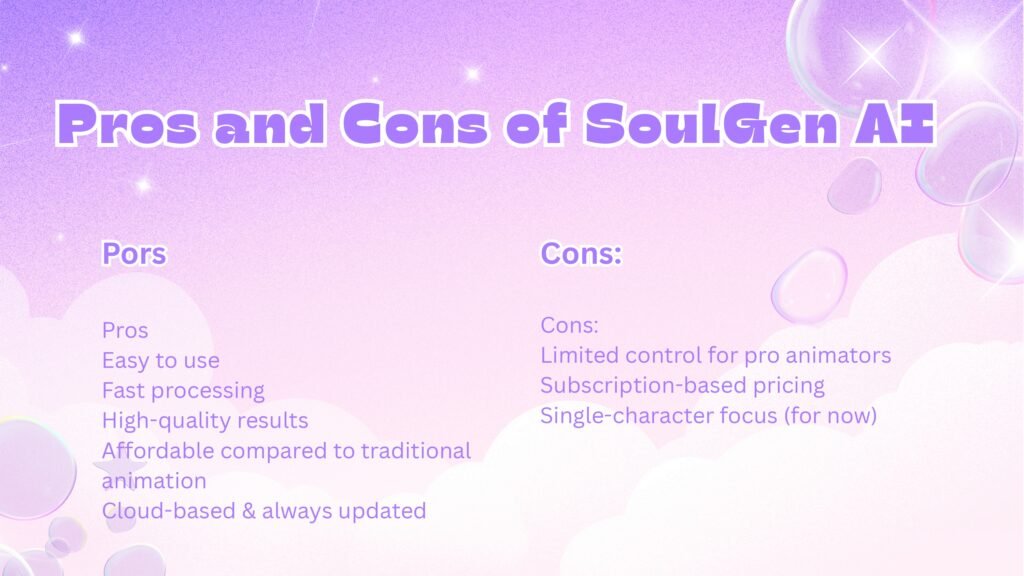 Pros and Cons of SoulGen AI

Pors

Pros
Easy to use
Fast processing
High-quality results
Affordable compared to traditional animation
Cloud-based & always updated

Cons:

Cons:
Limited control for pro animators
Subscription-based pricing
Single-character focus (for now)